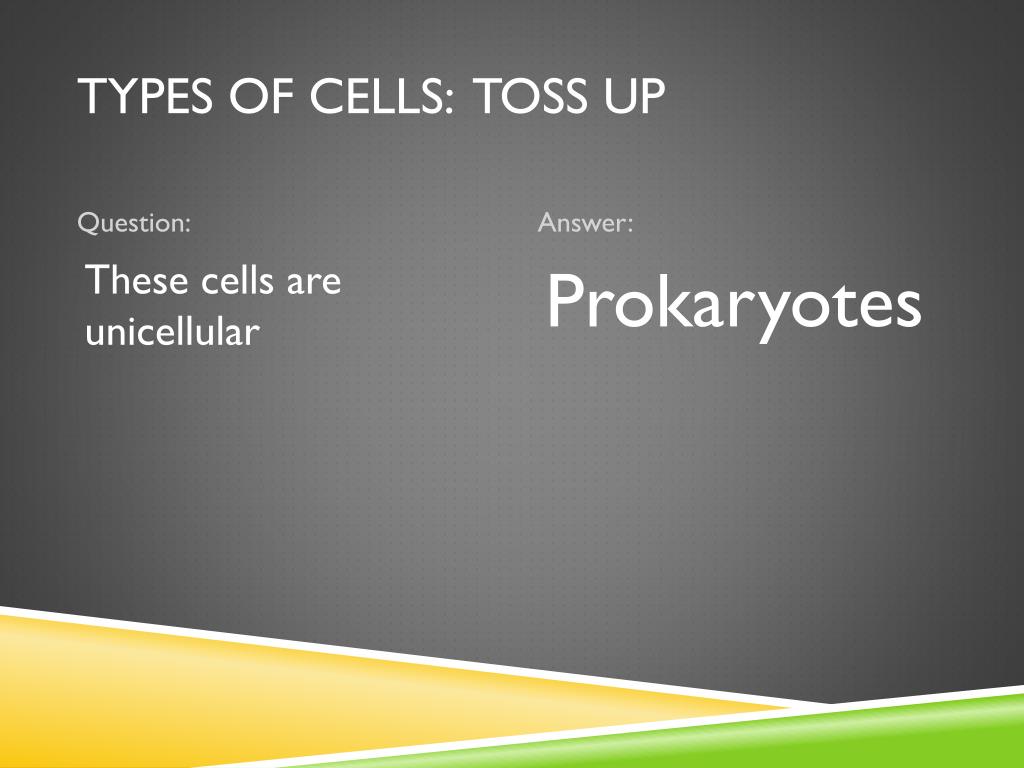 TYPES OF CELLS: TOSS UP

Question:

These cells are unicellular

Answer:

Prokaryotes